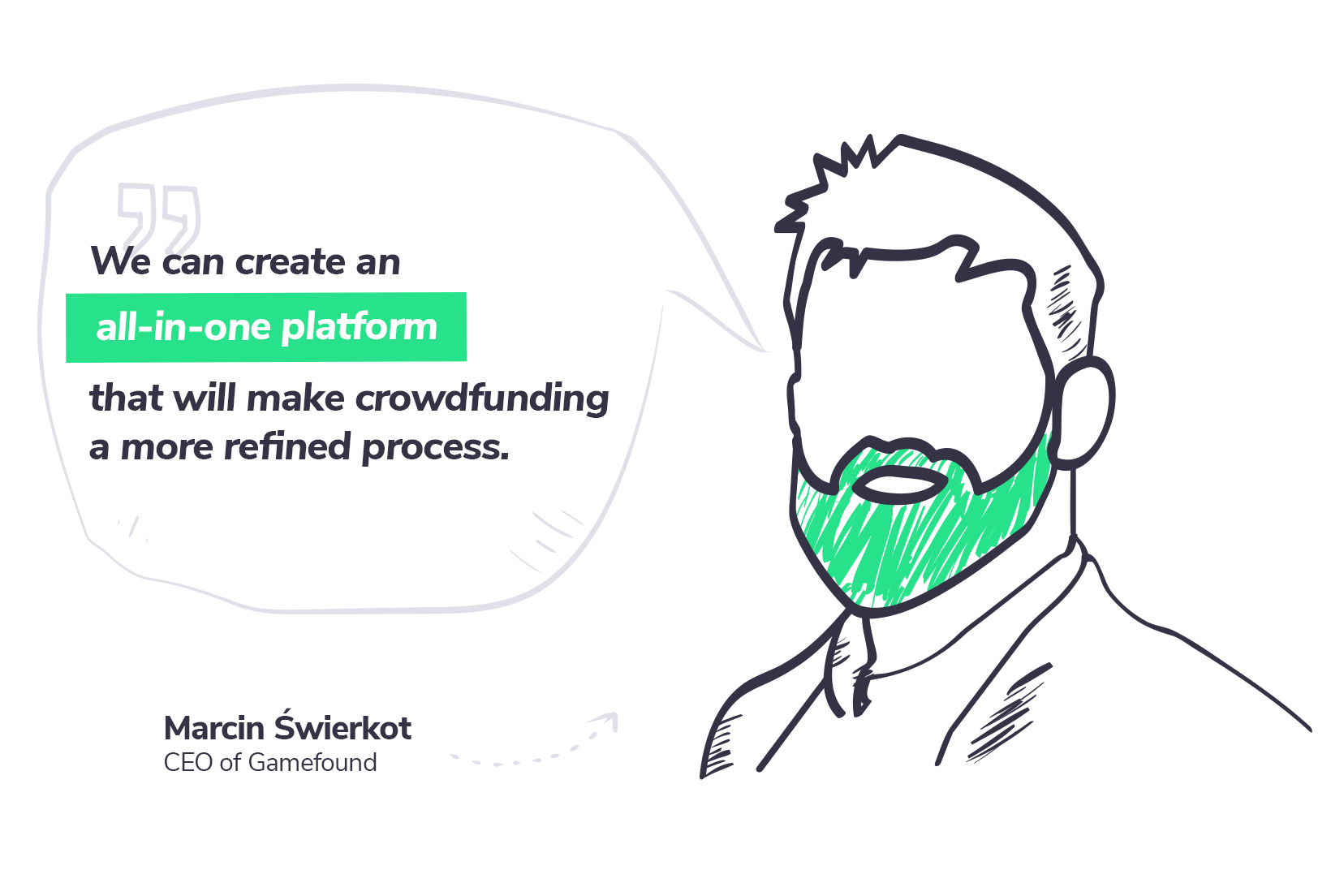 We can create an all-in-one platform that will make crowdfunding a more refined process.

Marcin Świerkot
CEO of Gamefound